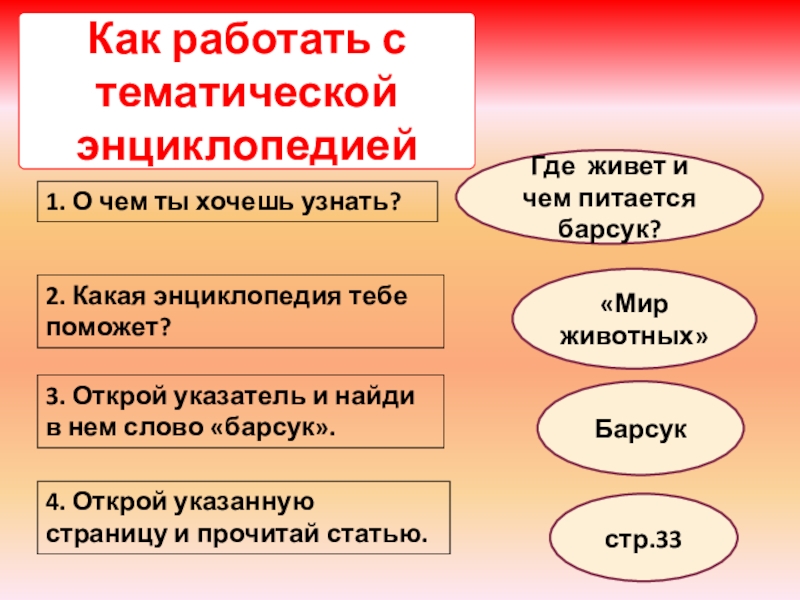 Как работать с тематической энциклопедией

1. О чем ты хочешь узнать?

Где живет и чем питается барсук?

2. Какая энциклопедия тебе поможет?

«Мир животных»

3. Открой указатель и найди в нем слово «барсук».

Барсук

4. Открой указанную страницу и прочитай статью.

стр.33